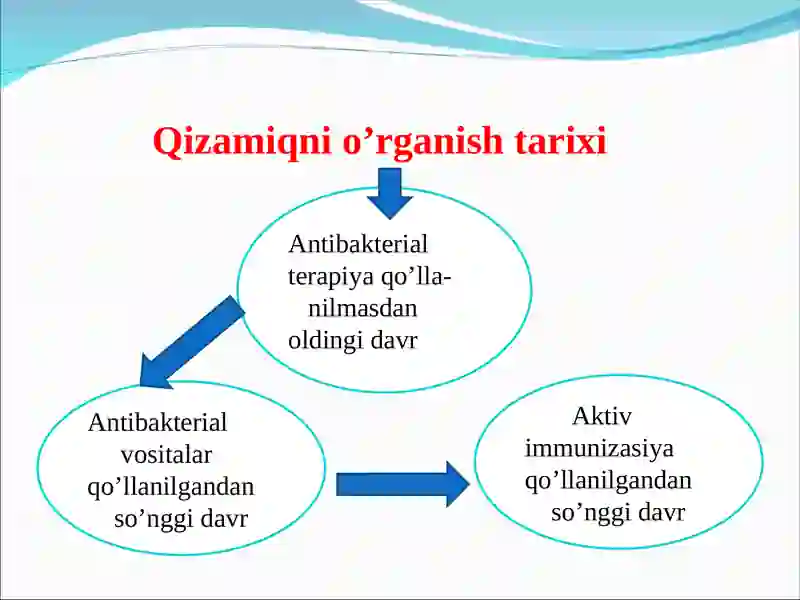 Qizamiqni o’rganish tarixi

Antibakterial terapiya qo’llanilmasdan oldingi davr

Antibakterial vositalar qo’llanilgandan so’nggi davr

Aktiv immunizasiya qo’llanilgandan so’nggi davr